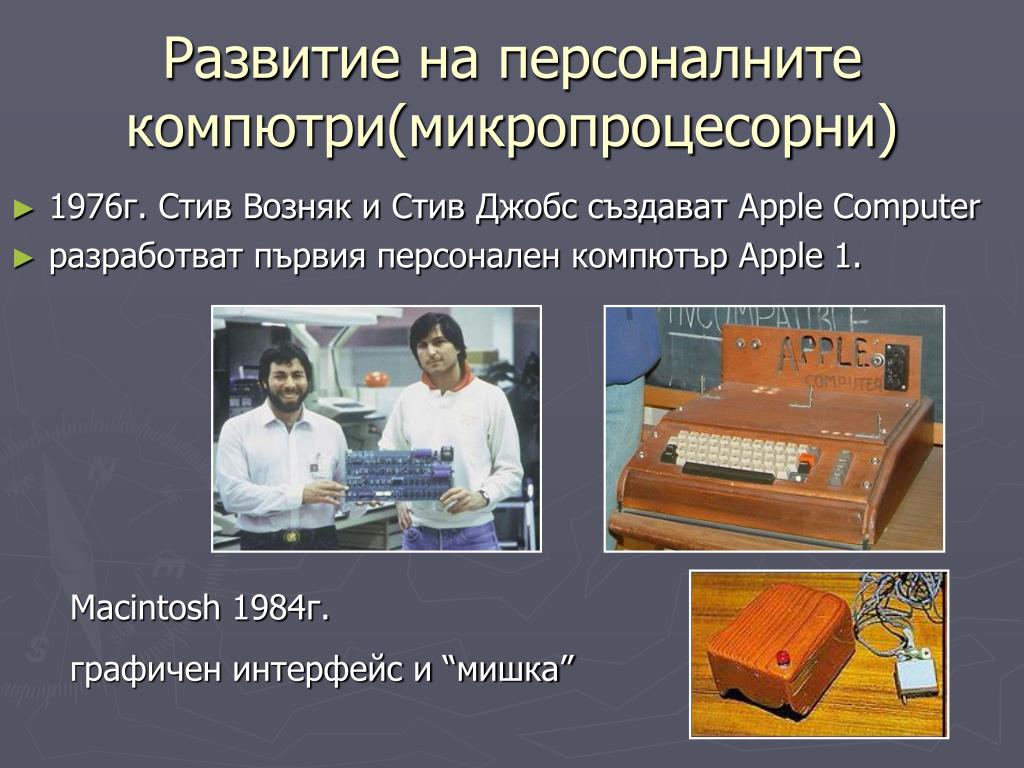 Развитие на персоналните компютри(микропроцесорни)

► 1976г. Стив Возняк и Стив Джобс създават Apple Computer
► разработват първия персонален компютър Apple 1.

INCOMPATIBLE

APPLE COMPUTER

Macintosh 1984г.

графичен интерфейс и “мишка”